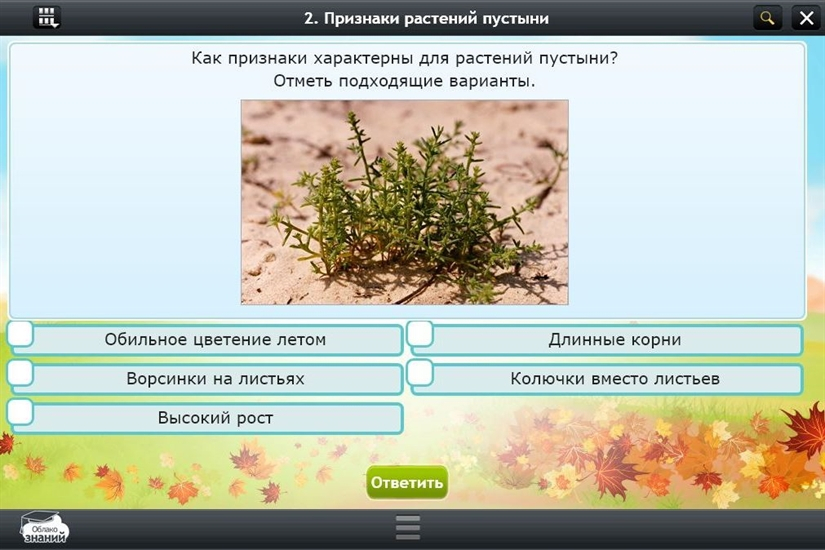 2. Признаки растений пустыни

Как признаки характерны для растений пустыни?
Отметь подходящие варианты.

Обильное цветение летом

Длинные корни

Ворсинки на листьях

Колючки вместо листьев

Высокий рост

Ответить

Облако знаний